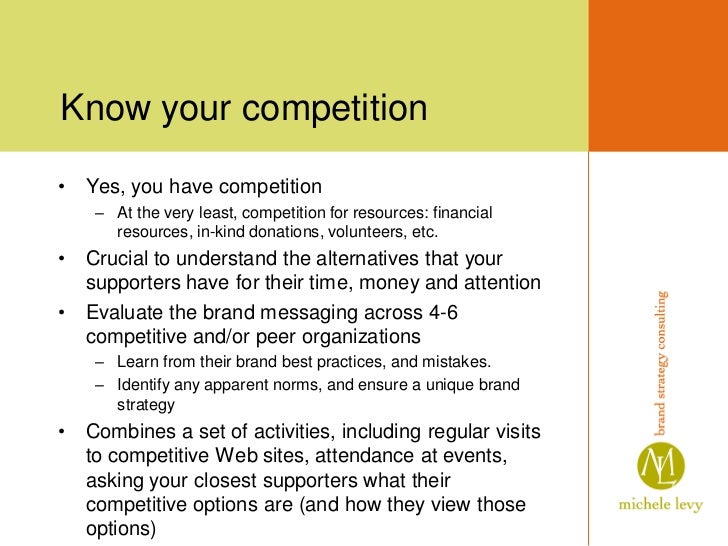 Know your competition

• Yes, you have competition
– At the very least, competition for resources: financial resources, in-kind donations, volunteers, etc.
• Crucial to understand the alternatives that your supporters have for their time, money and attention
• Evaluate the brand messaging across 4-6 competitive and/or peer organizations
– Learn from their brand best practices, and mistakes.
– Identify any apparent norms, and ensure a unique brand strategy
• Combines a set of activities, including regular visits to competitive Web sites, attendance at events, asking your closest supporters what their competitive options are (and how they view those options)

brand strategy consulting

ML

michele levy